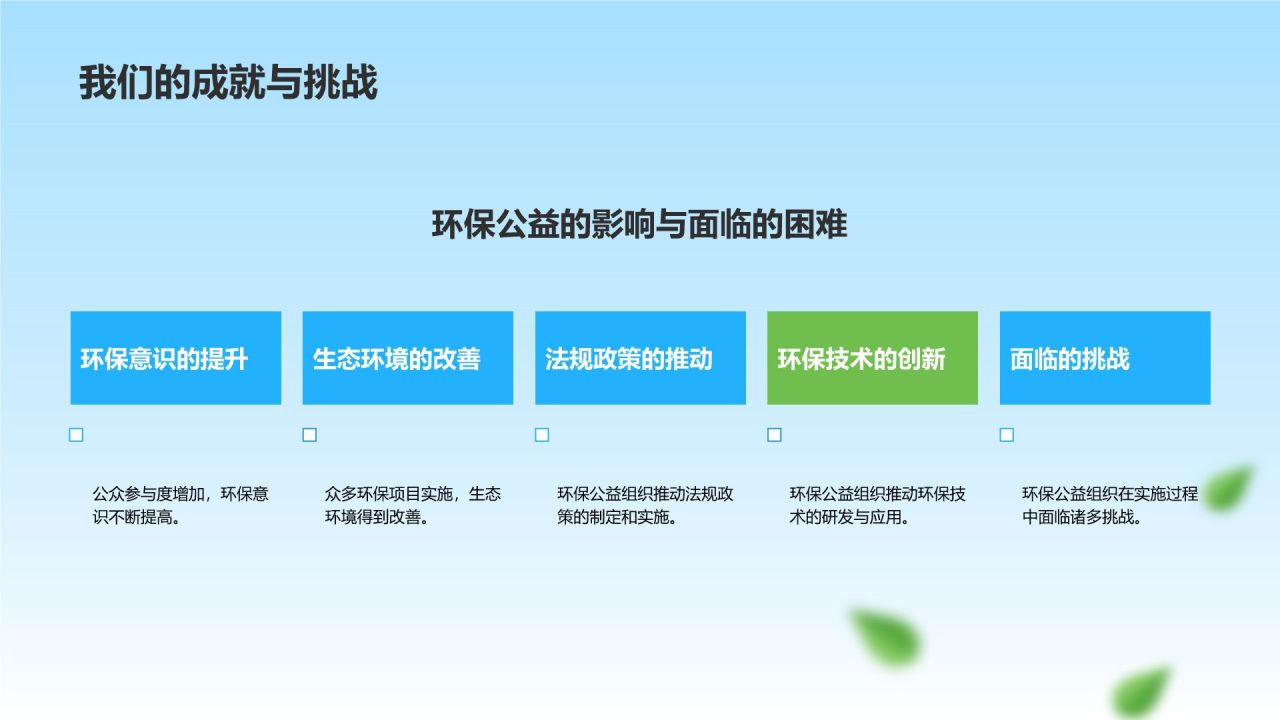 我们的成就与挑战

环保公益的影响与面临的困难

环保意识的提升

公众参与度增加，环保意识不断提高。

生态环境的改善

众多环保项目实施，生态环境得到改善。

法规政策的推动

环保公益组织推动法规政策的制定和实施。

环保技术的创新

环保公益组织推动环保技术的研发与应用。

面临的挑战

环保公益组织在实施过程中面临诸多挑战。